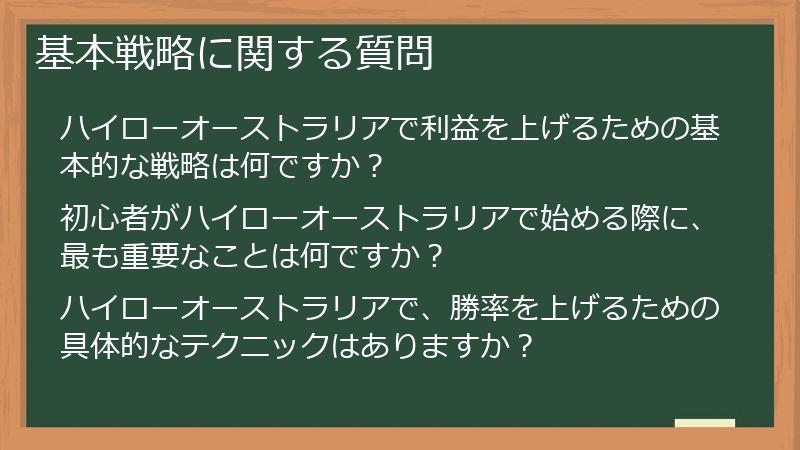 基本戦略に関する質問

ハイローオーストラリアで利益を上げるための基本的な戦略は何ですか？

初心者がハイローオーストラリアで始める際に、最も重要なことは何ですか？

ハイローオーストラリアで、勝率を上げるための具体的なテクニックはありますか？